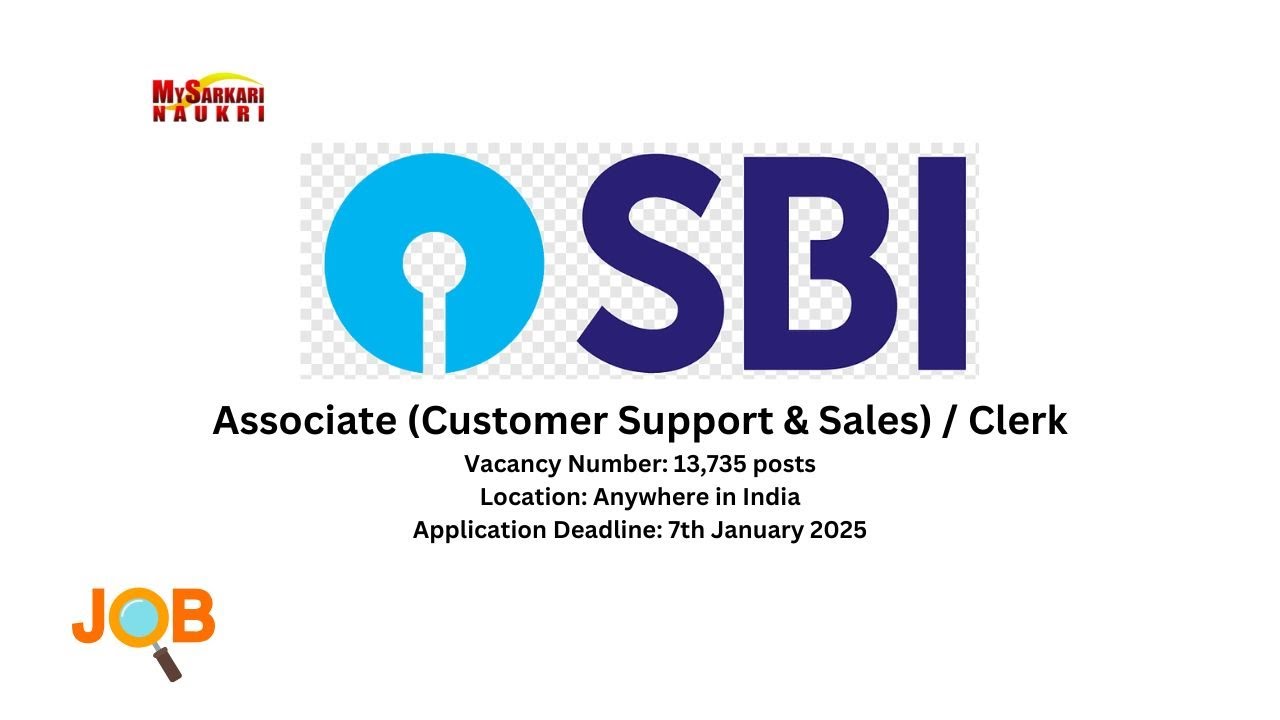 MySarkari
NAUKRI

SBI

Associate (Customer Support & Sales) / Clerk
Vacancy Number: 13,735 posts
Location: Anywhere in India
Application Deadline: 7th January 2025

JOB